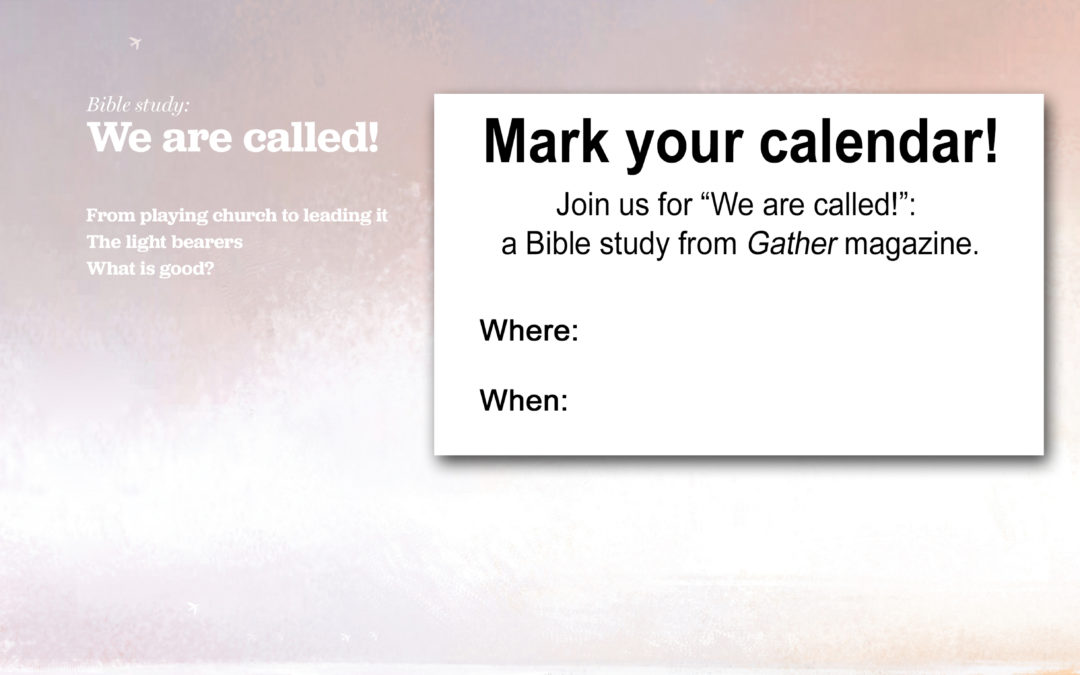 Bible study:
We are called!

From playing church to leading it
The light bearers
What is good?

Mark your calendar!

Join us for “We are called!”: a Bible study from Gather magazine.

Where:

When: